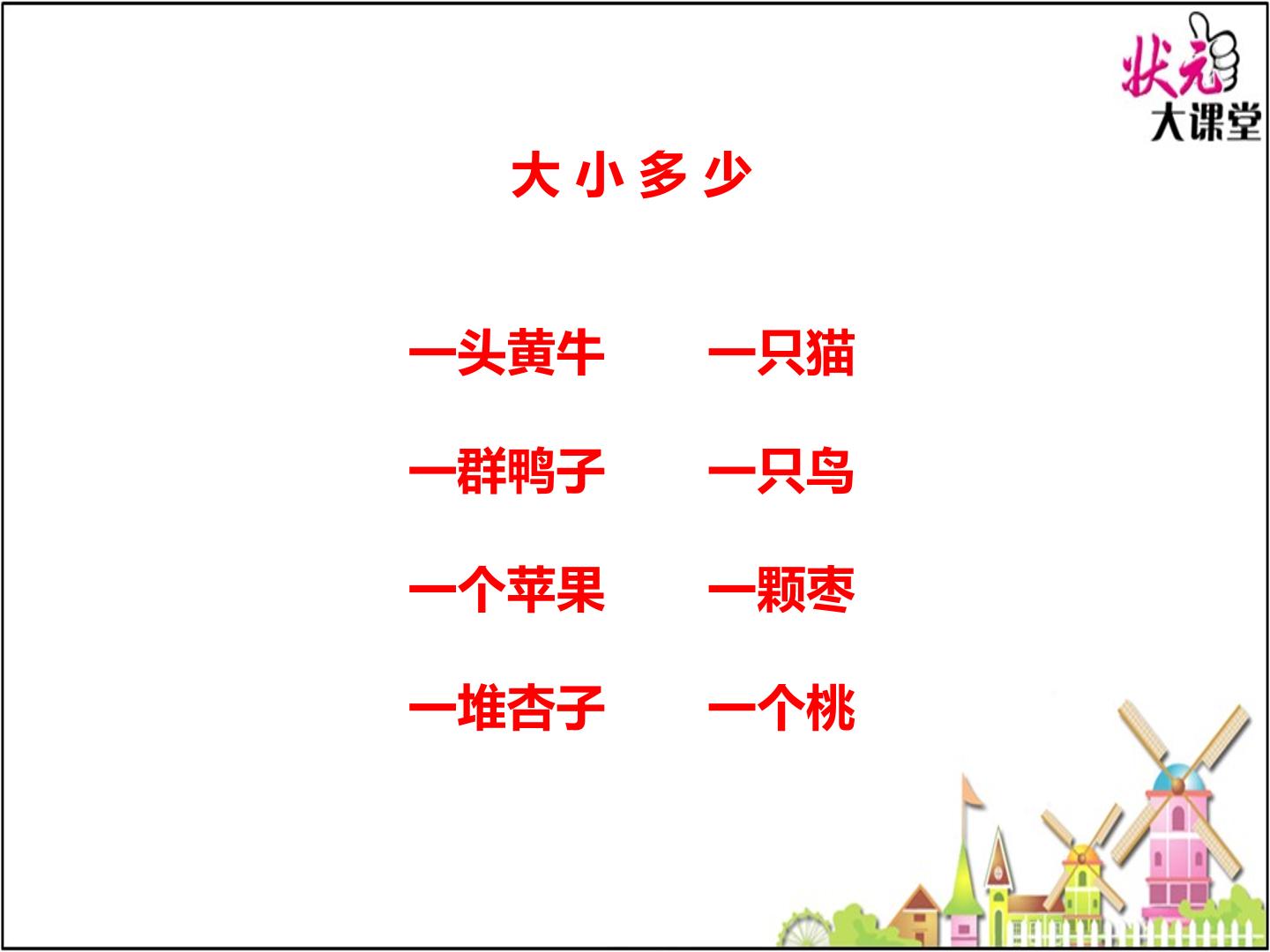 状元
大课堂

大 小 多 少

一头黄牛　　一只猫

一群鸭子　　一只鸟

一个苹果　　一颗枣

一堆杏子　　一个桃